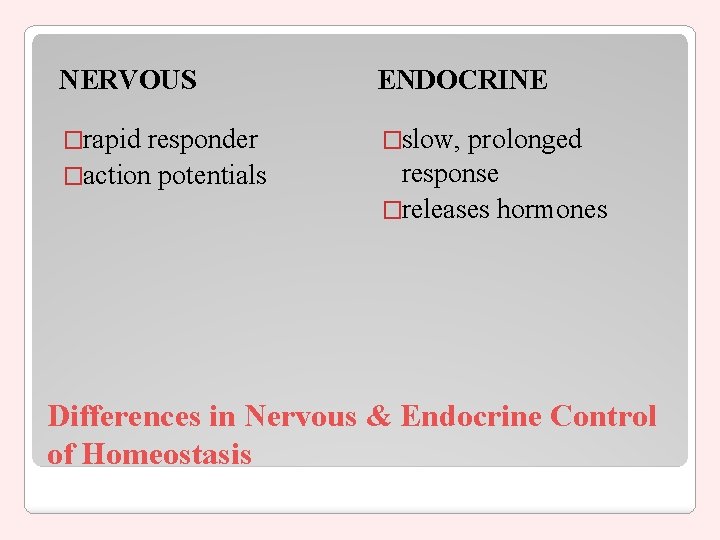 NERVOUS

□rapid responder
□action potentials

ENDOCRINE

□slow, prolonged response
□releases hormones

Differences in Nervous & Endocrine Control of Homeostasis